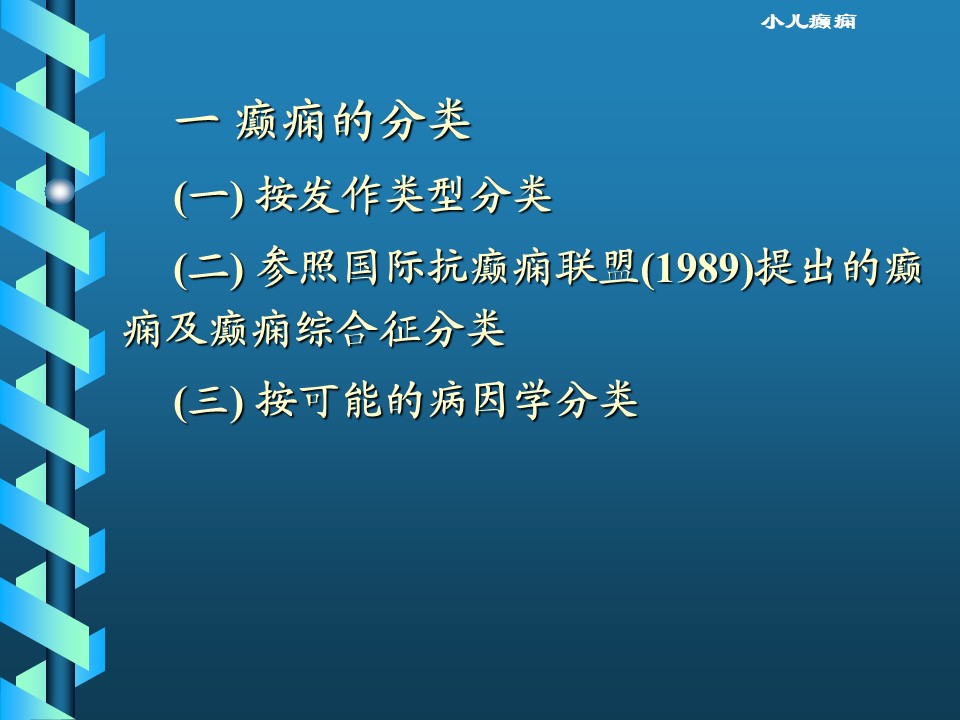 小儿癫痫

一 癫痫的分类

(一) 按发作类型分类

(二) 参照国际抗癫痫联盟(1989)提出的癫痫及癫痫综合征分类

(三) 按可能的病因学分类